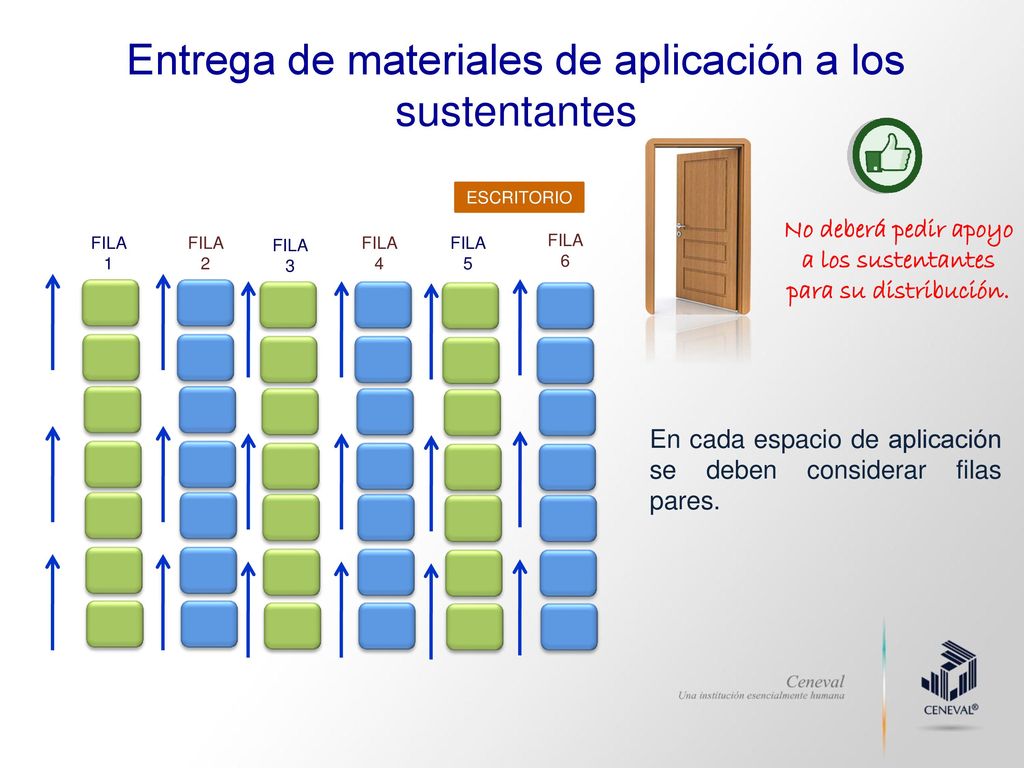 Entrega de materiales de aplicación a los sustentantes

ESCRITORIO

FILA 1

FILA 2

FILA 3

FILA 4

FILA 5

FILA 6

No deberá pedir apoyo a los sustentantes para su distribución.

En cada espacio de aplicación se deben considerar filas pares.

Ceneval
Una institución esencialmente humana

CENEVAL®